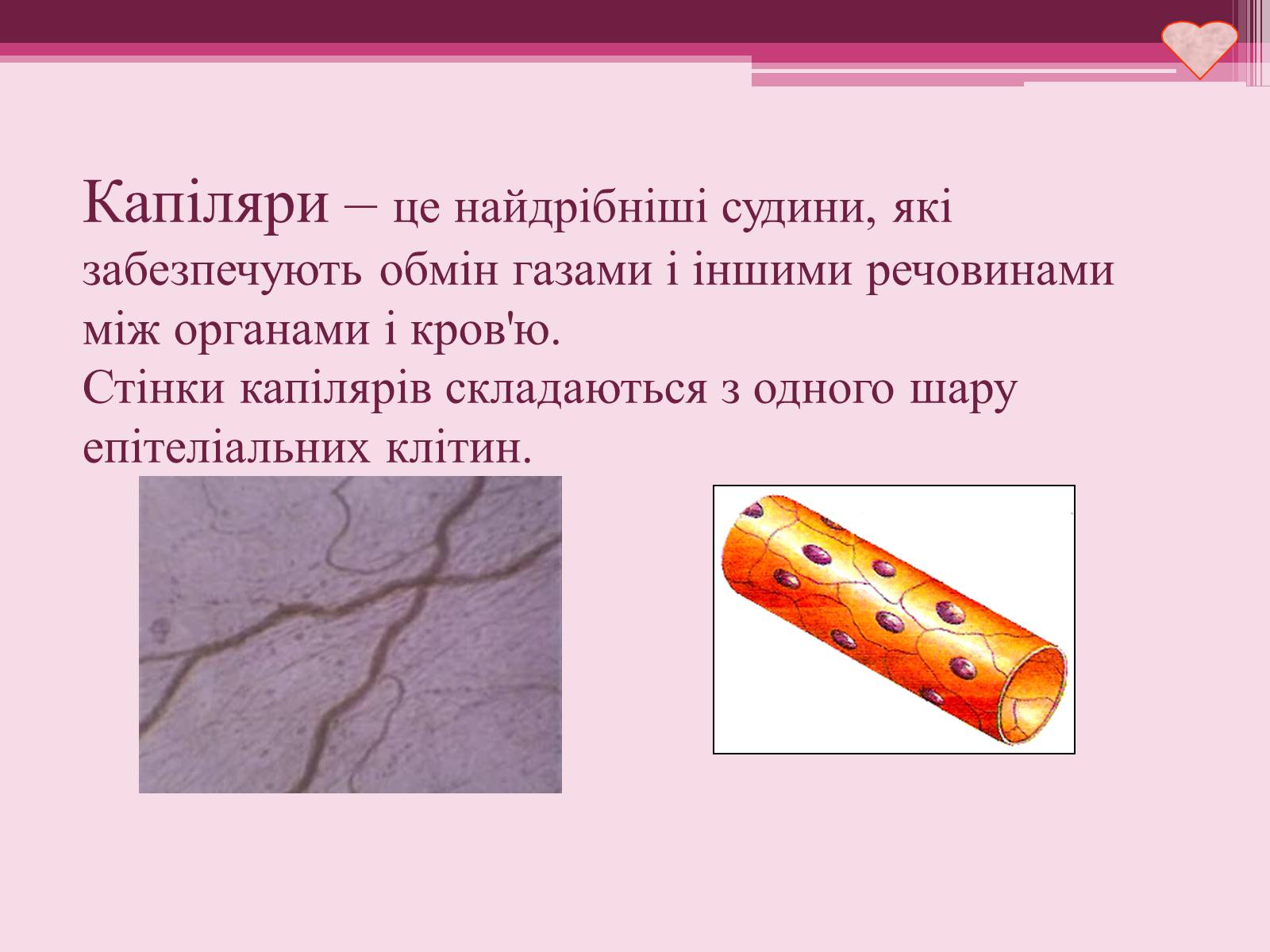 Капіляри – це найдрібніші судини, які забезпечують обмін газами і іншими речовинами між органами і кров'ю.
Стінки капілярів складаються з одного шару епітеліальних клітин.